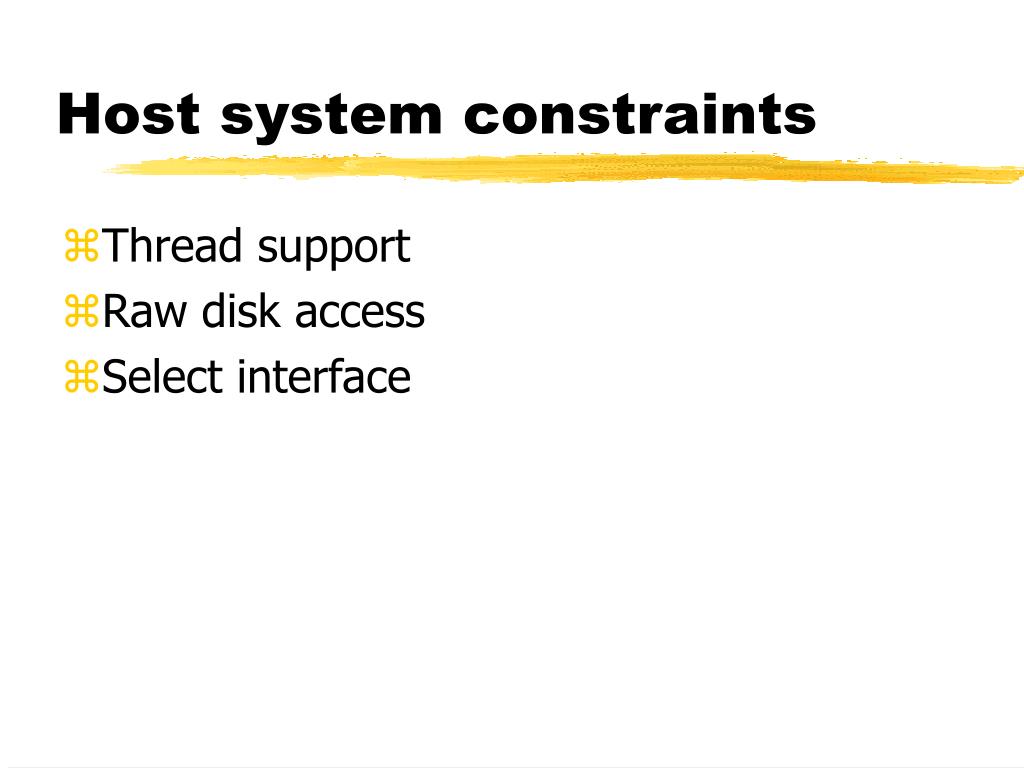 Host system constraints

⌘Thread support
⌘Raw disk access
⌘Select interface